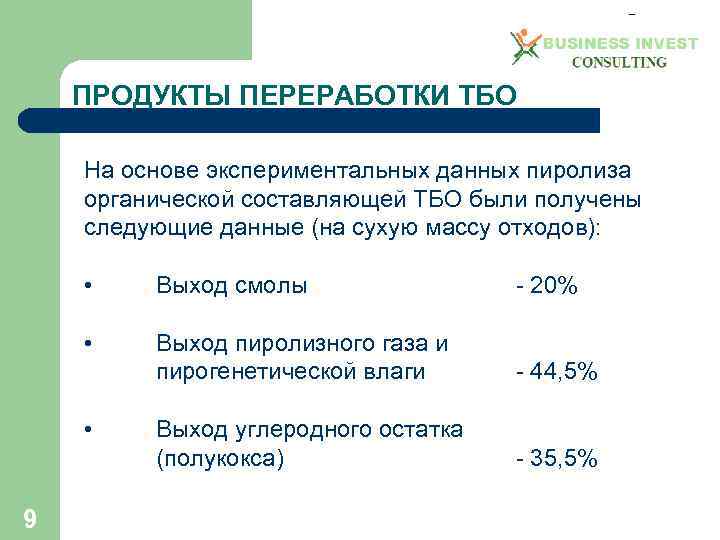 BUSINESS INVEST
CONSULTING

ПРОДУКТЫ ПЕРЕРАБОТКИ ТБО

На основе экспериментальных данных пиролиза органической составляющей ТБО были получены следующие данные (на сухую массу отходов):

• Выход смолы - 20%

• Выход пиролизного газа и пирогенетической влаги - 44,5%

• Выход углеродного остатка (полукокса) - 35,5%

9